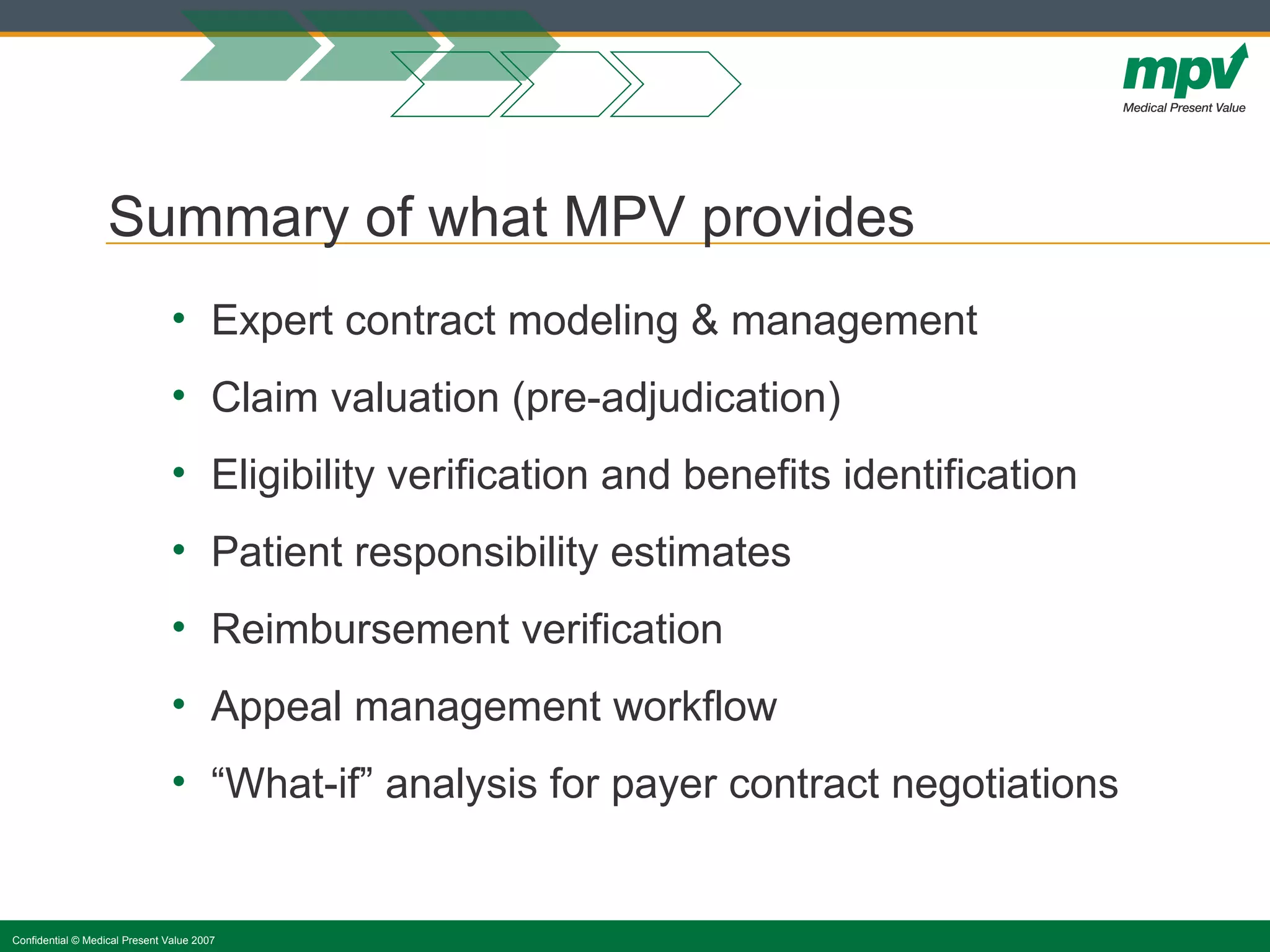 mpv
Medical Present Value

Summary of what MPV provides

• Expert contract modeling & management
• Claim valuation (pre-adjudication)
• Eligibility verification and benefits identification
• Patient responsibility estimates
• Reimbursement verification
• Appeal management workflow
• “What-if” analysis for payer contract negotiations

Confidential © Medical Present Value 2007